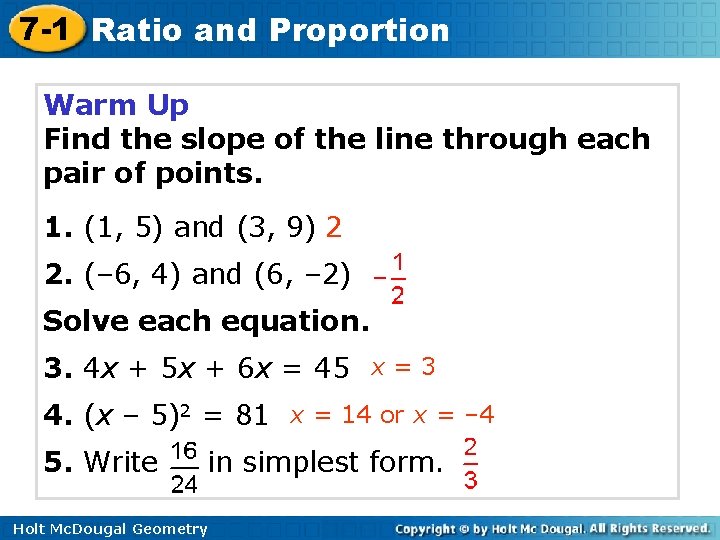 7-1 Ratio and Proportion

Warm Up
Find the slope of the line through each pair of points.

1. (1, 5) and (3, 9) 2

2. (–6, 4) and (6, –2) $-\frac{1}{2}$

Solve each equation.

3. $4x + 5x + 6x = 45$ $x = 3$

4. $(x - 5)^2 = 81$ $x = 14$ or $x = -4$

5. Write $\frac{16}{24}$ in simplest form. $\frac{2}{3}$

Holt McDougal Geometry

Copyright © by Holt Mc Dougal. All Rights Reserved.